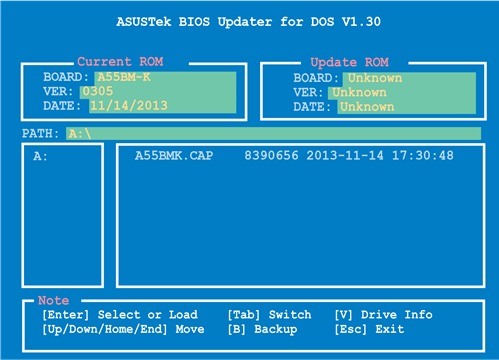 ASUSTek BIOS Updater for DOS V1.30

Current ROM
BOARD: A55BM-K
VER: 0305
DATE: 11/14/2013

Update ROM
BOARD: Unknown
VER: Unknown
DATE: Unknown

PATH: A:\

A:

A55BMK.CAP 8390656 2013-11-14 17:30:48

Note
[Enter] Select or Load [Tab] Switch [V] Drive Info
[Up/Down/Home/End] Move [B] Backup [Esc] Exit